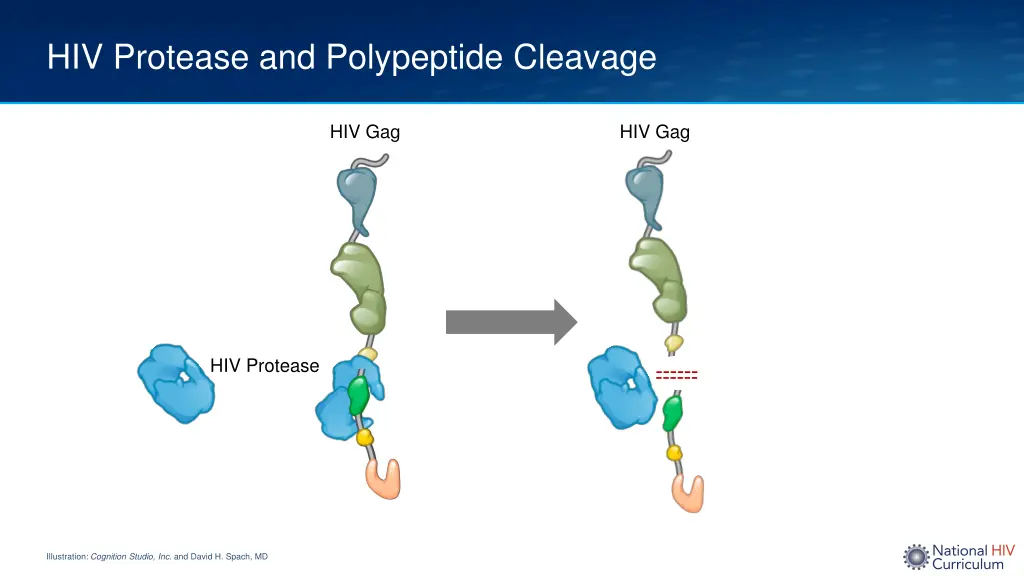 HIV Protease and Polypeptide Cleavage

HIV Gag

HIV Gag

HIV Protease

Illustration: Cognition Studio, Inc. and David H. Spach, MD

National HIV Curriculum